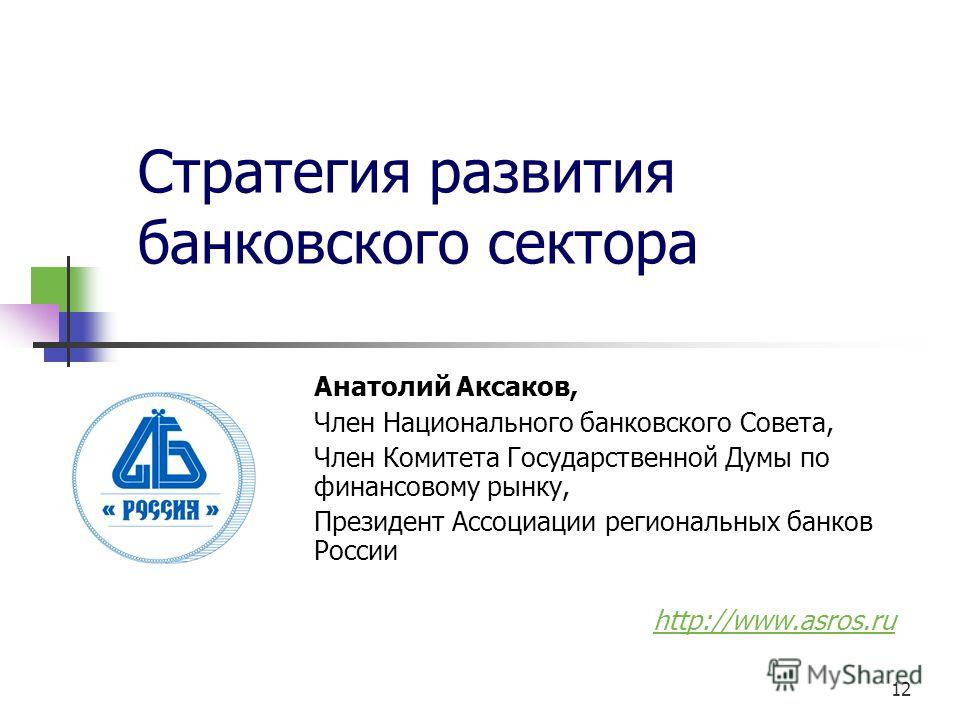 Стратегия развития банковского сектора

« РОССИЯ »

Анатолий Аксаков,

Член Национального банковского Совета,

Член Комитета Государственной Думы по финансовому рынку,

Президент Ассоциации региональных банков России

http://www.asros.ru

MyShared

12